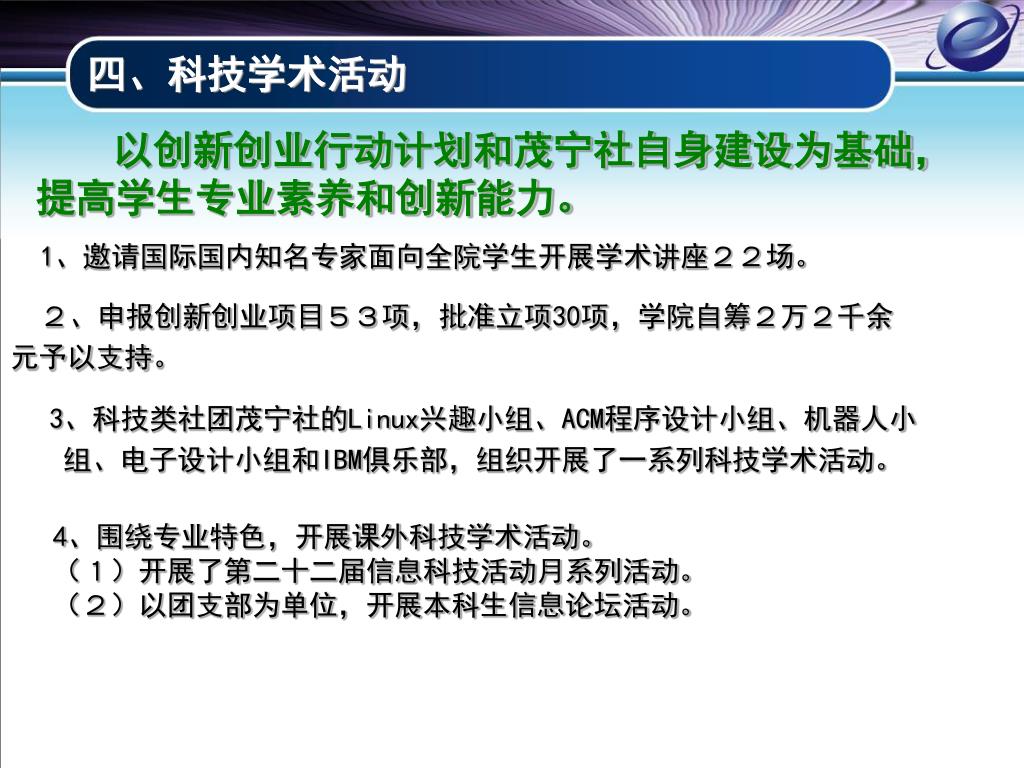 四、科技学术活动

以创新创业行动计划和茂宁社自身建设为基础，提高学生专业素养和创新能力。

1、邀请国际国内知名专家面向全院学生开展学术讲座２２场。

２、申报创新创业项目５３项，批准立项30项，学院自筹２万２千余元予以支持。

3、科技类社团茂宁社的Linux兴趣小组、ACM程序设计小组、机器人小组、电子设计小组和IBM俱乐部，组织开展了一系列科技学术活动。

4、围绕专业特色，开展课外科技学术活动。
（１）开展了第二十二届信息科技活动月系列活动。
（２）以团支部为单位，开展本科生信息论坛活动。